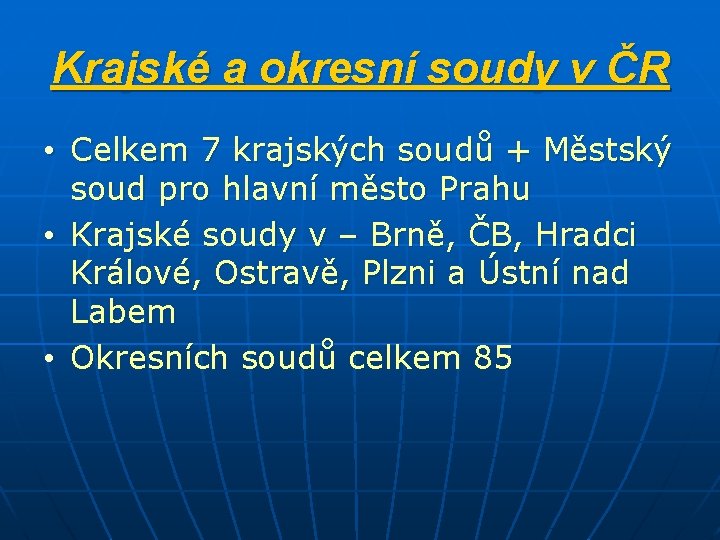 Krajské a okresní soudy v ČR

• Celkem 7 krajských soudů + Městský soud pro hlavní město Prahu
• Krajské soudy v – Brně, ČB, Hradci Králové, Ostravě, Plzni a Ústní nad Labem
• Okresních soudů celkem 85